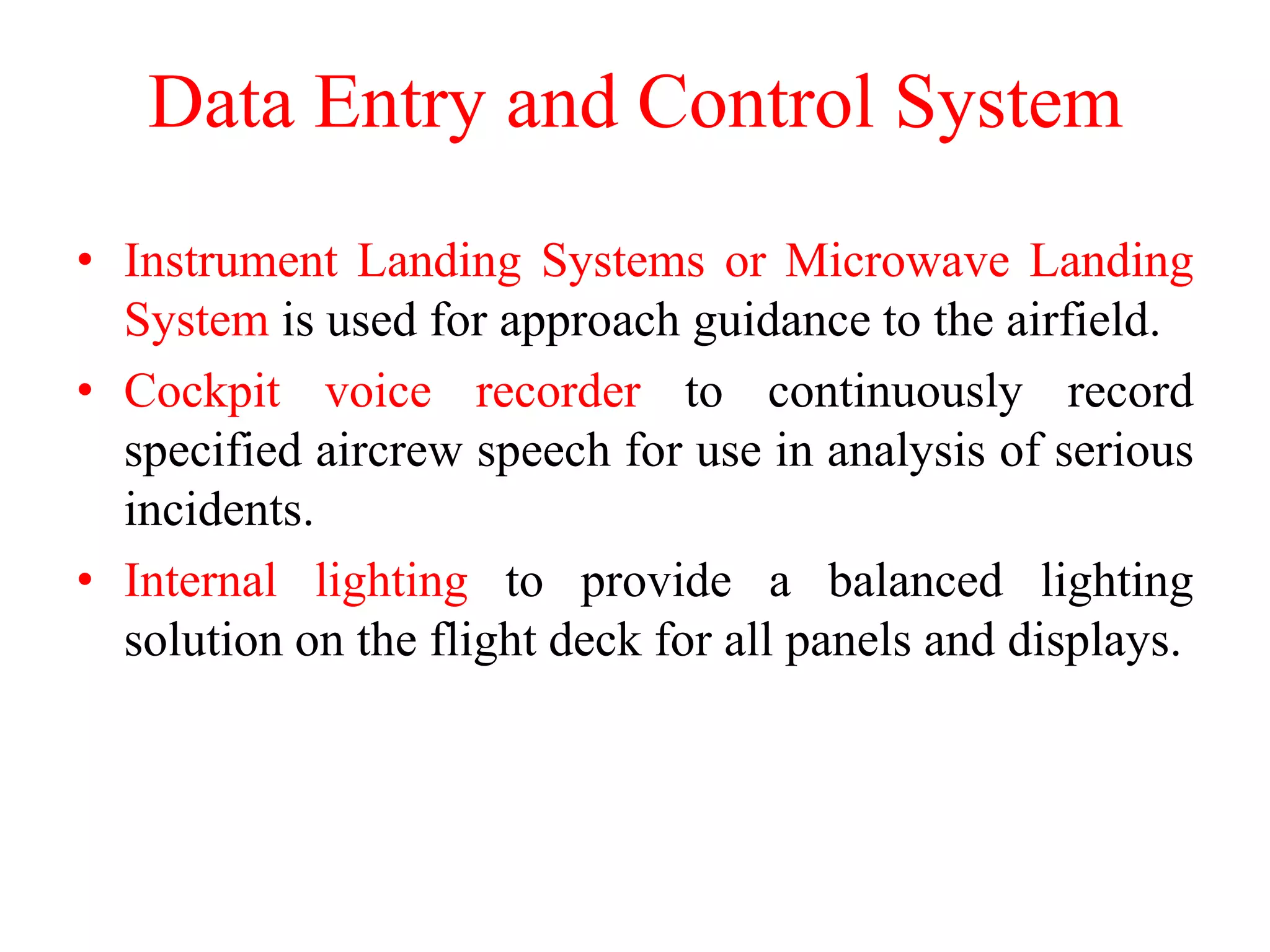 Data Entry and Control System

• Instrument Landing Systems or Microwave Landing System is used for approach guidance to the airfield.

• Cockpit voice recorder to continuously record specified aircrew speech for use in analysis of serious incidents.

• Internal lighting to provide a balanced lighting solution on the flight deck for all panels and displays.